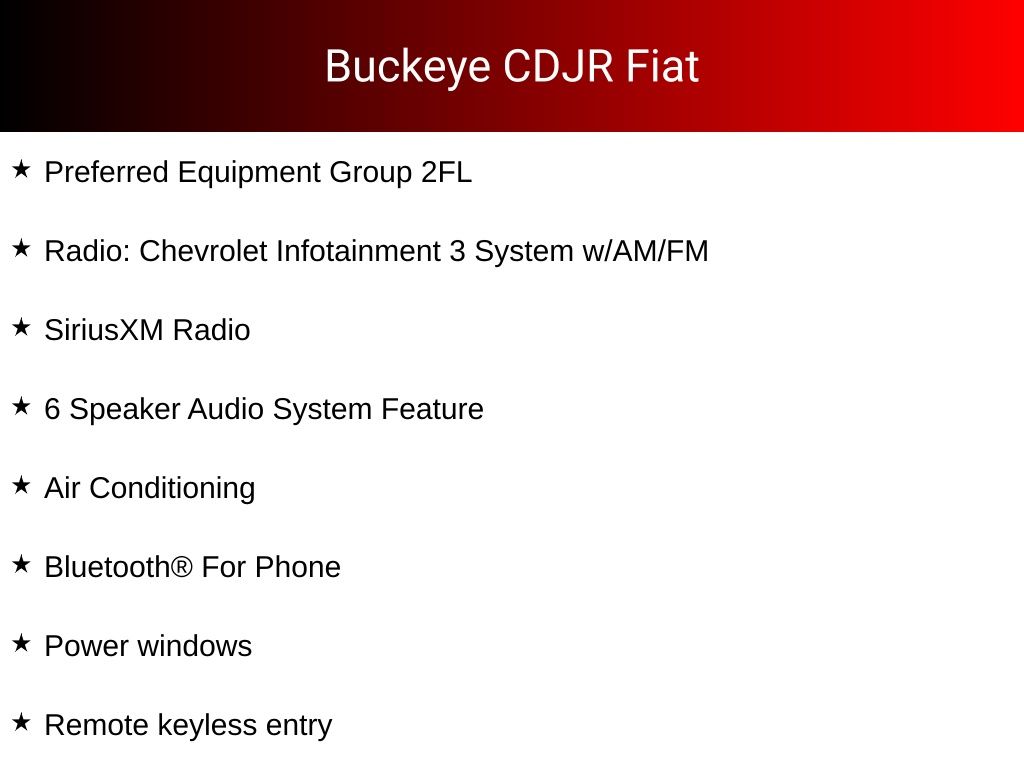 Buckeye CDJR Fiat

★ Preferred Equipment Group 2FL

★ Radio: Chevrolet Infotainment 3 System w/AM/FM

★ SiriusXM Radio

★ 6 Speaker Audio System Feature

★ Air Conditioning

★ Bluetooth® For Phone

★ Power windows

★ Remote keyless entry